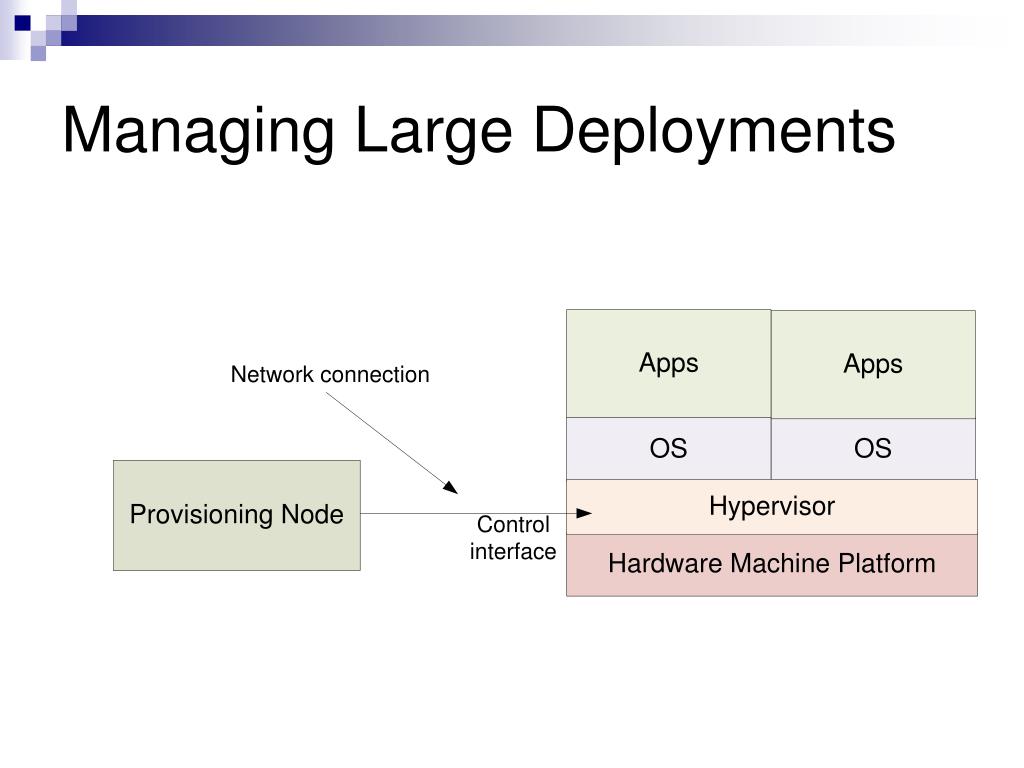 Managing Large Deployments

Network connection

Provisioning Node

Control interface

Apps

Apps

OS

OS

Hypervisor

Hardware Machine Platform